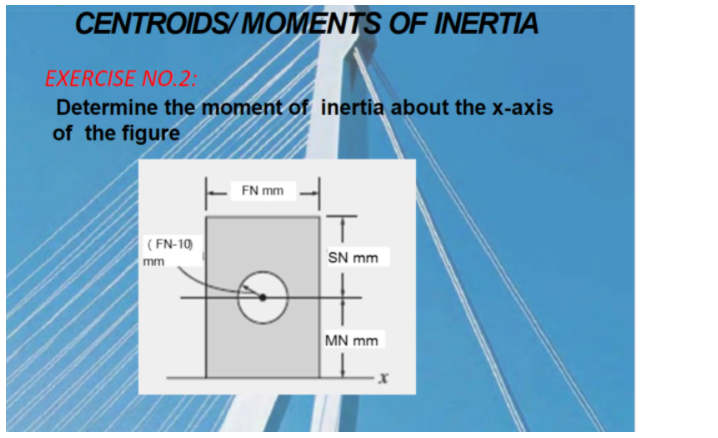 CENTROIDS/ MOMENTS OF INERTIA

EXERCISE NO.2:

Determine the moment of inertia about the x-axis of the figure

FN mm

( FN-10) mm

SN mm

MN mm

x